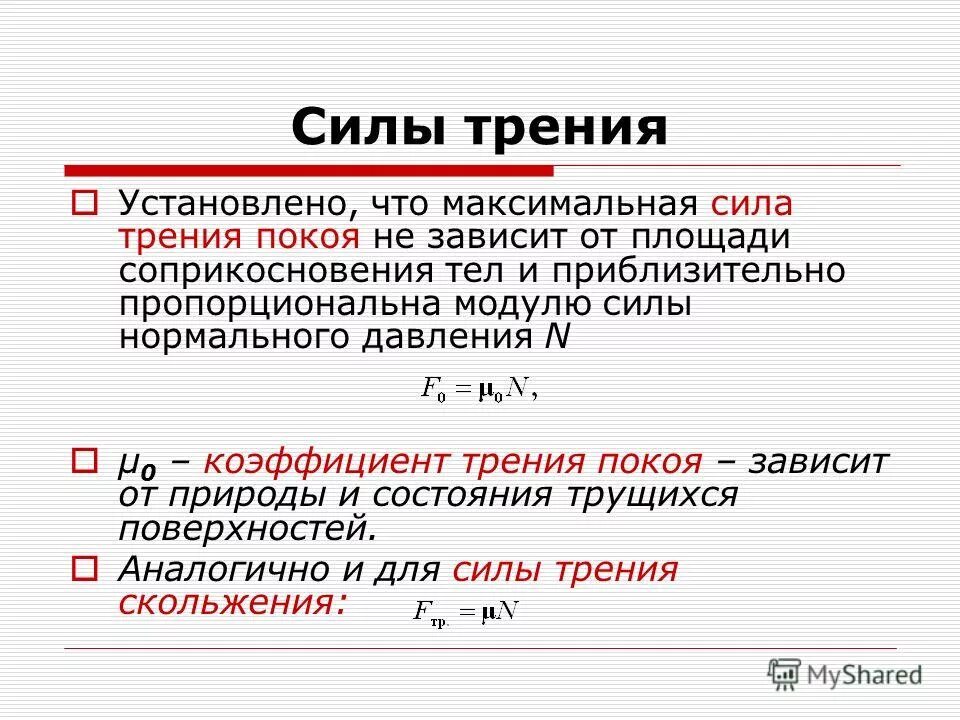 Силы трения

Установлено, что максимальная сила трения покоя не зависит от площади соприкосновения тел и приблизительно пропорциональна модулю силы нормального давления N

$F_0 = \mu_0 N,$

$\mu_0$ – коэффициент трения покоя – зависит от природы и состояния трущихся поверхностей.

Аналогично и для силы трения скольжения: $F_{тр.} = \mu N$

MyShared